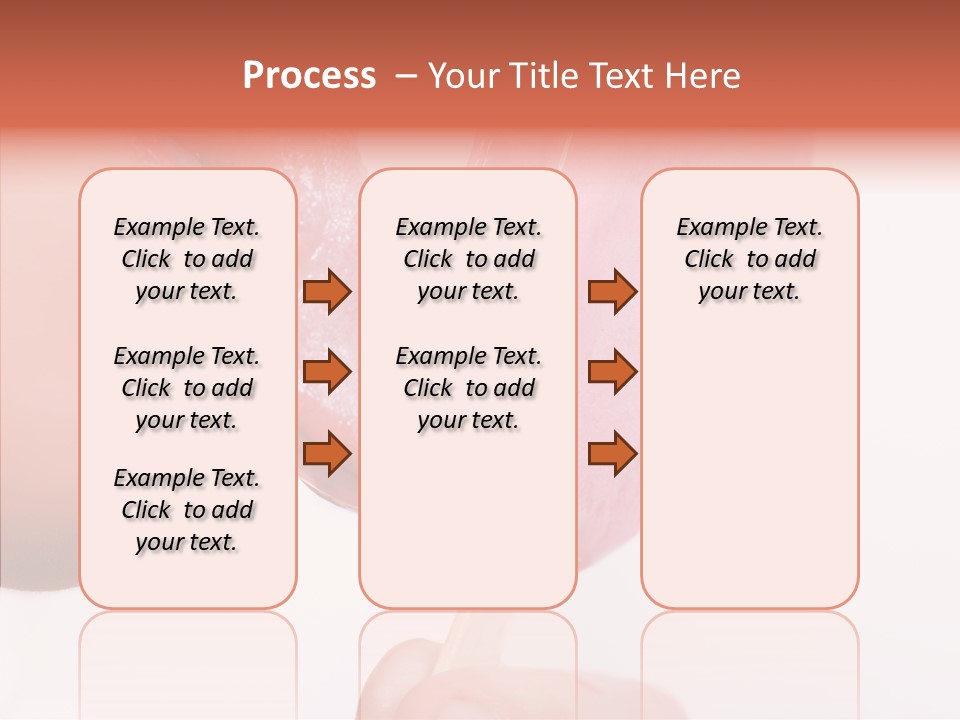 Process – Your Title Text Here

Example Text. Click to add your text.

Example Text. Click to add your text.

Example Text. Click to add your text.

Example Text. Click to add your text.

Example Text. Click to add your text.

Example Text. Click to add your text.